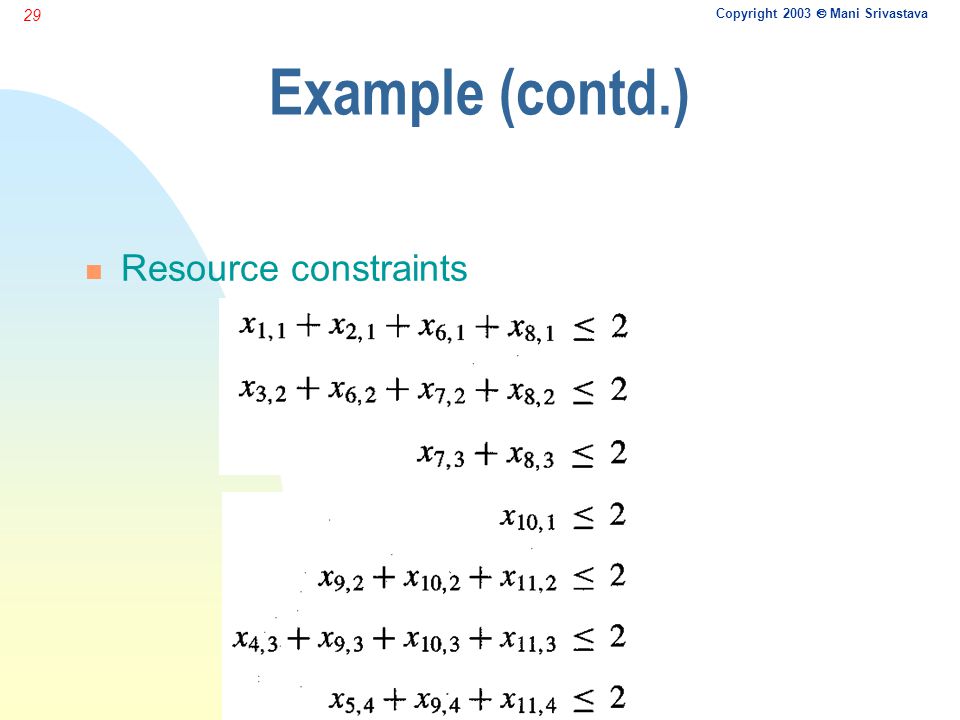 29

Copyright 2003 © Mani Srivastava

Example (contd.)

Resource constraints

$x_{1,1} + x_{2,1} + x_{6,1} + x_{8,1} \leq 2$

$x_{3,2} + x_{6,2} + x_{7,2} + x_{8,2} \leq 2$

$x_{7,3} + x_{8,3} \leq 2$

$x_{10,1} \leq 2$

$x_{9,2} + x_{10,2} + x_{11,2} \leq 2$

$x_{4,3} + x_{9,3} + x_{10,3} + x_{11,3} \leq 2$

$x_{5,4} + x_{9,4} + x_{11,4} \leq 2$